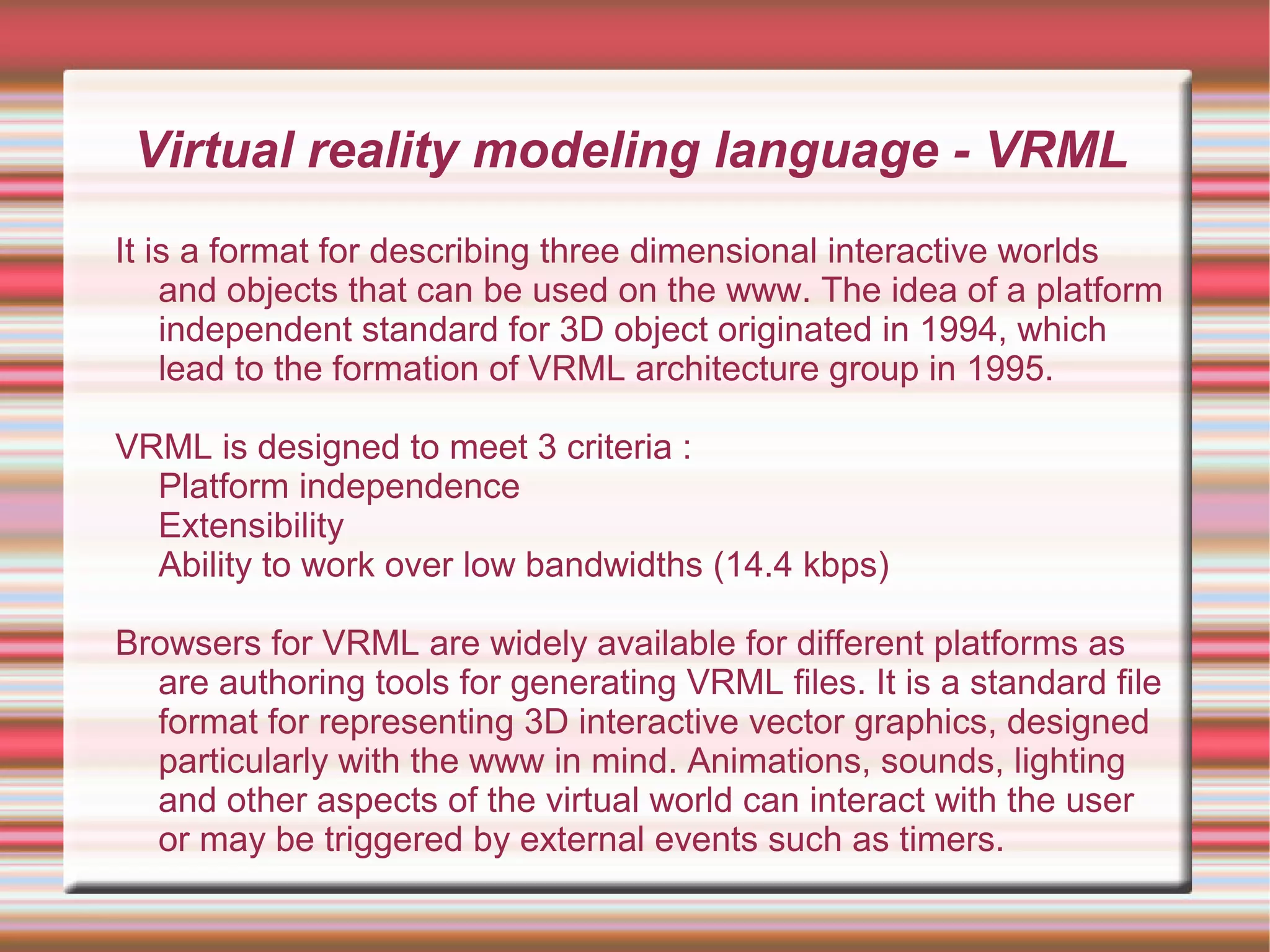 Virtual reality modeling language - VRML

It is a format for describing three dimensional interactive worlds and objects that can be used on the www. The idea of a platform independent standard for 3D object originated in 1994, which lead to the formation of VRML architecture group in 1995.

VRML is designed to meet 3 criteria :
Platform independence
Extensibility
Ability to work over low bandwidths (14.4 kbps)

Browsers for VRML are widely available for different platforms as are authoring tools for generating VRML files. It is a standard file format for representing 3D interactive vector graphics, designed particularly with the www in mind. Animations, sounds, lighting and other aspects of the virtual world can interact with the user or may be triggered by external events such as timers.